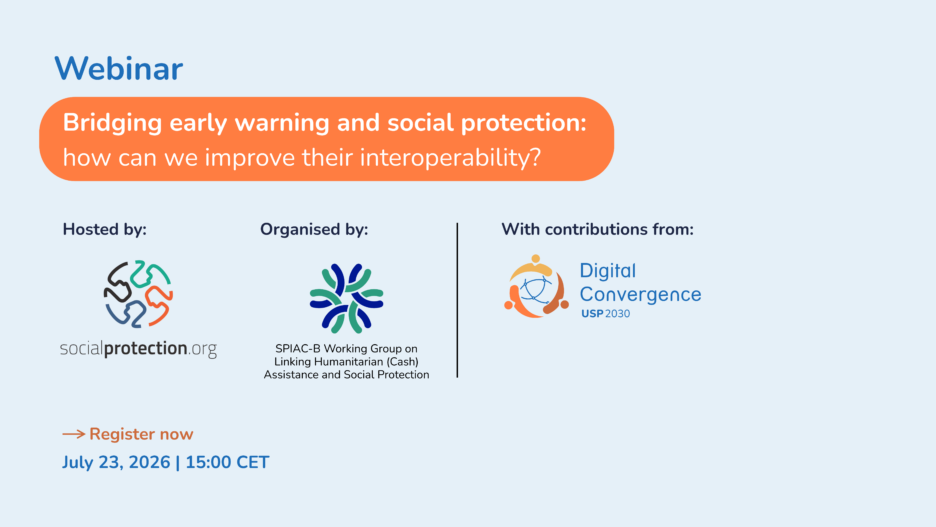 Webinar

Bridging early warning and social protection: how can we improve their interoperability?

Hosted by:

socialprotection.org

Organised by:

SPIAC-B Working Group on Linking Humanitarian (Cash) Assistance and Social Protection

With contributions from:

Digital Convergence USP 2030

→ Register now

July 23, 2026 | 15:00 CET